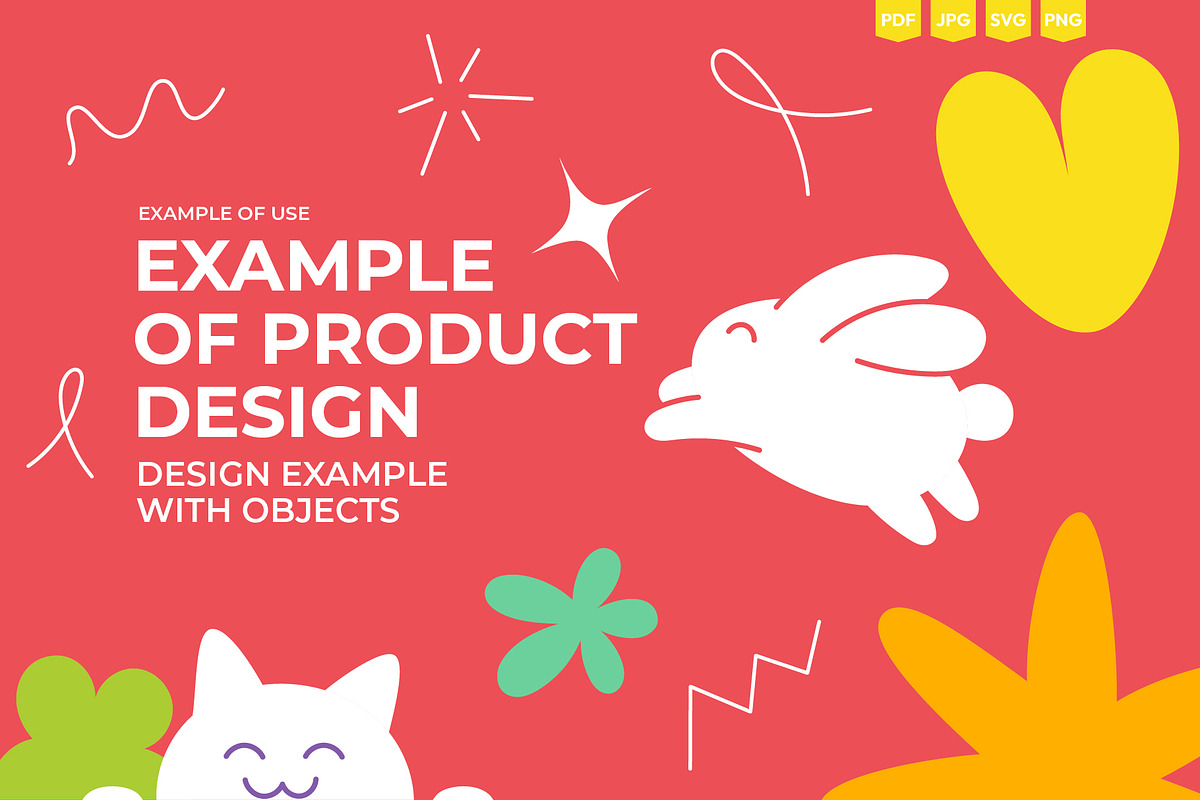 PDF JPG SVG PNG

EXAMPLE OF USE

EXAMPLE OF PRODUCT DESIGN

DESIGN EXAMPLE WITH OBJECTS